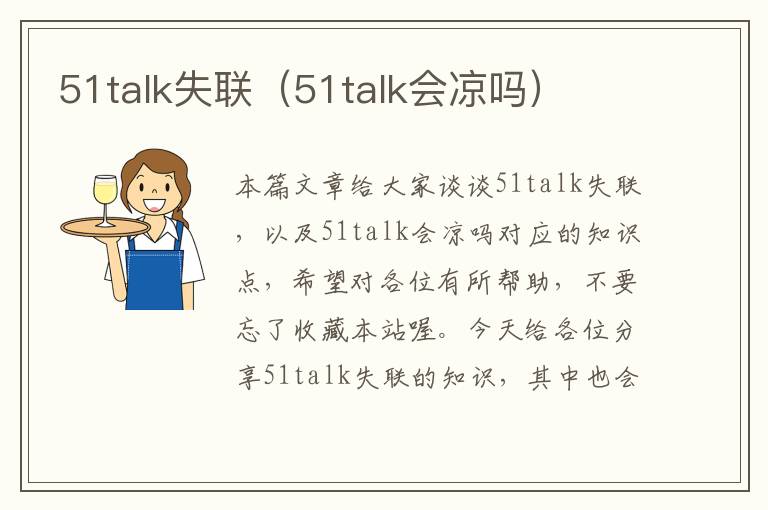 51talk失联（51talk会凉吗）

本篇文章给大家谈谈51talk失联，以及51talk会凉吗对应的知识点，希望对各位有所帮助，不要忘了收藏本站喔。今天给各位分享51talk失联的知识，其中也会